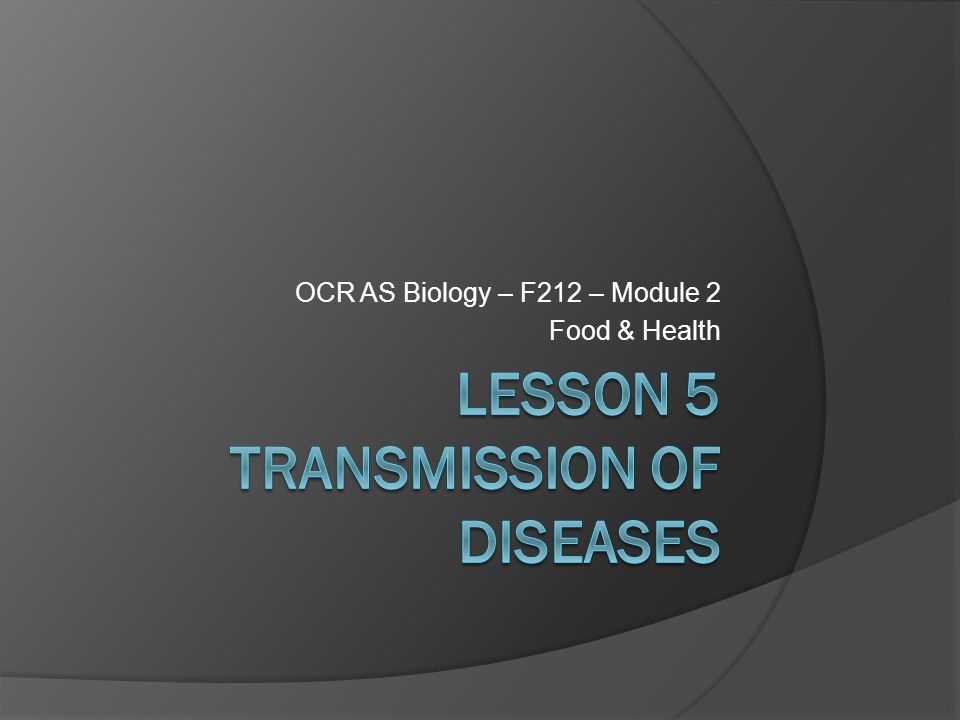 OCR AS Biology – F212 – Module 2
Food & Health

LESSON 5
TRANSMISSION OF DISEASES